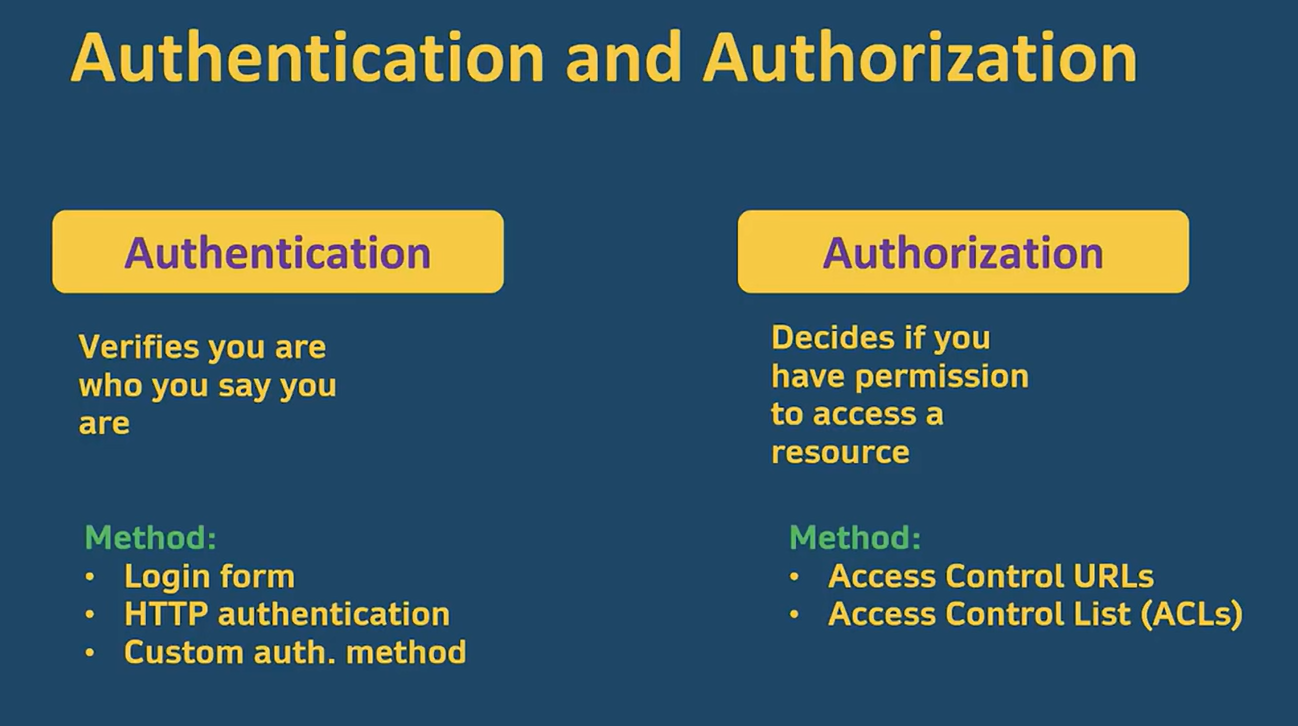 Authentication and Authorization

Authentication

Verifies you are who you say you are

Method:
• Login form
• HTTP authentication
• Custom auth. method

Authorization

Decides if you have permission to access a resource

Method:
• Access Control URLs
• Access Control List (ACLs)